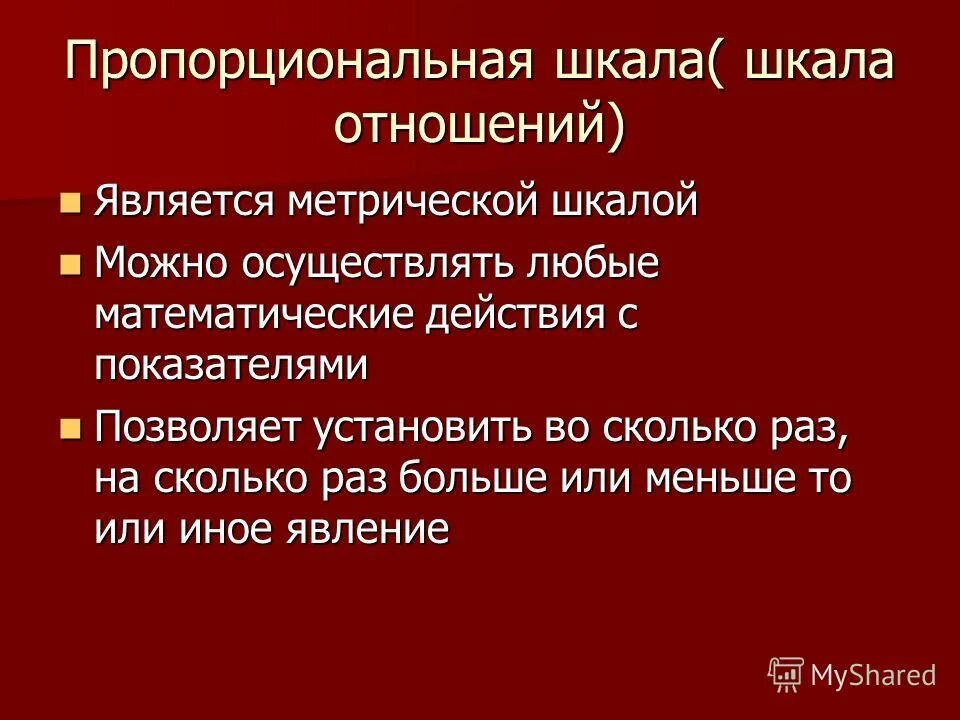 Пропорциональная шкала( шкала отношений)

Является метрической шкалой

Можно осуществлять любые математические действия с показателями

Позволяет установить во сколько раз, на сколько раз больше или меньше то или иное явление

MyShared